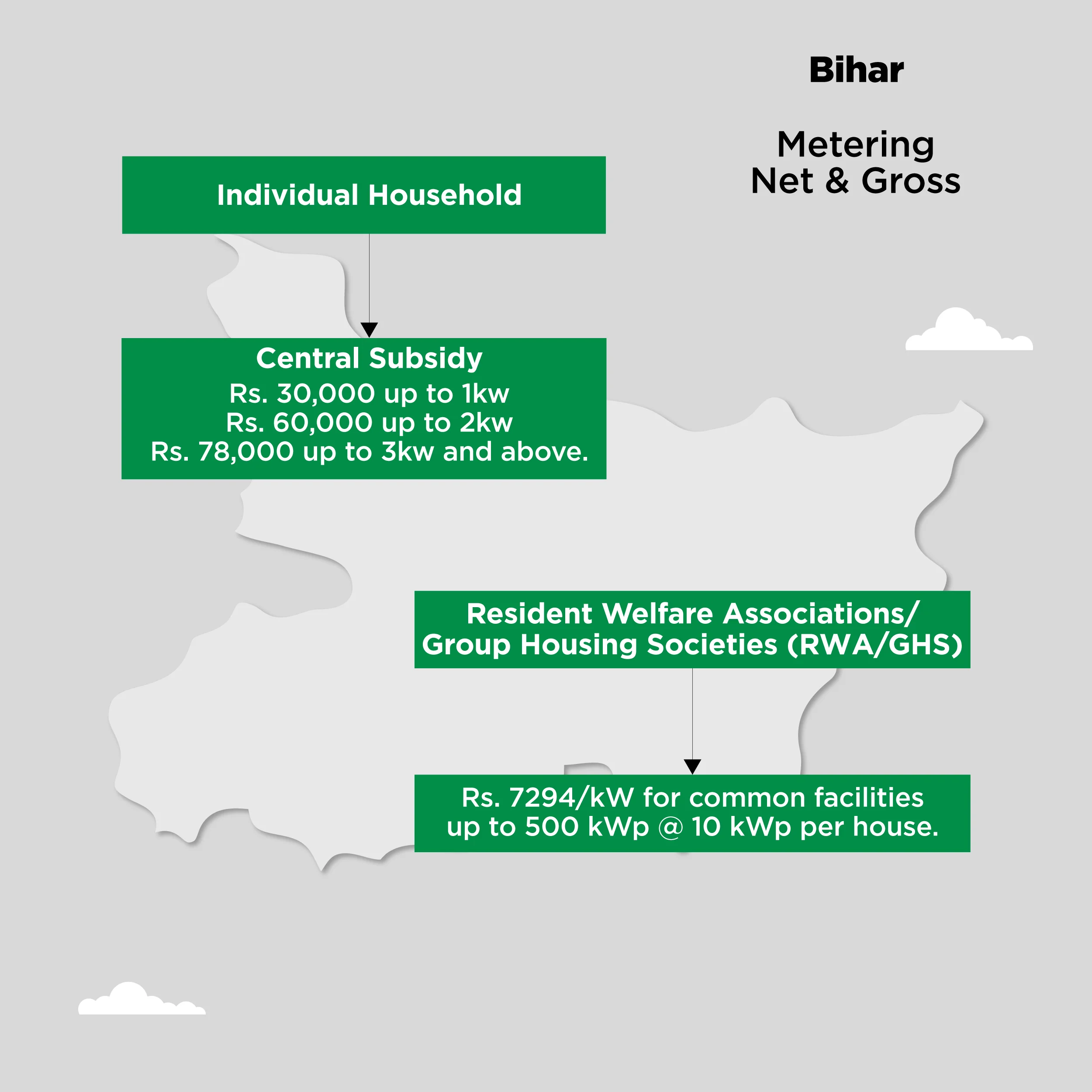 Bihar

Metering
Net & Gross

Individual Household

Central Subsidy
Rs. 30,000 up to 1kw
Rs. 60,000 up to 2kw
Rs. 78,000 up to 3kw and above.

Resident Welfare Associations/
Group Housing Societies (RWA/GHS)

Rs. 7294/kW for common facilities
up to 500 kWp @ 10 kWp per house.